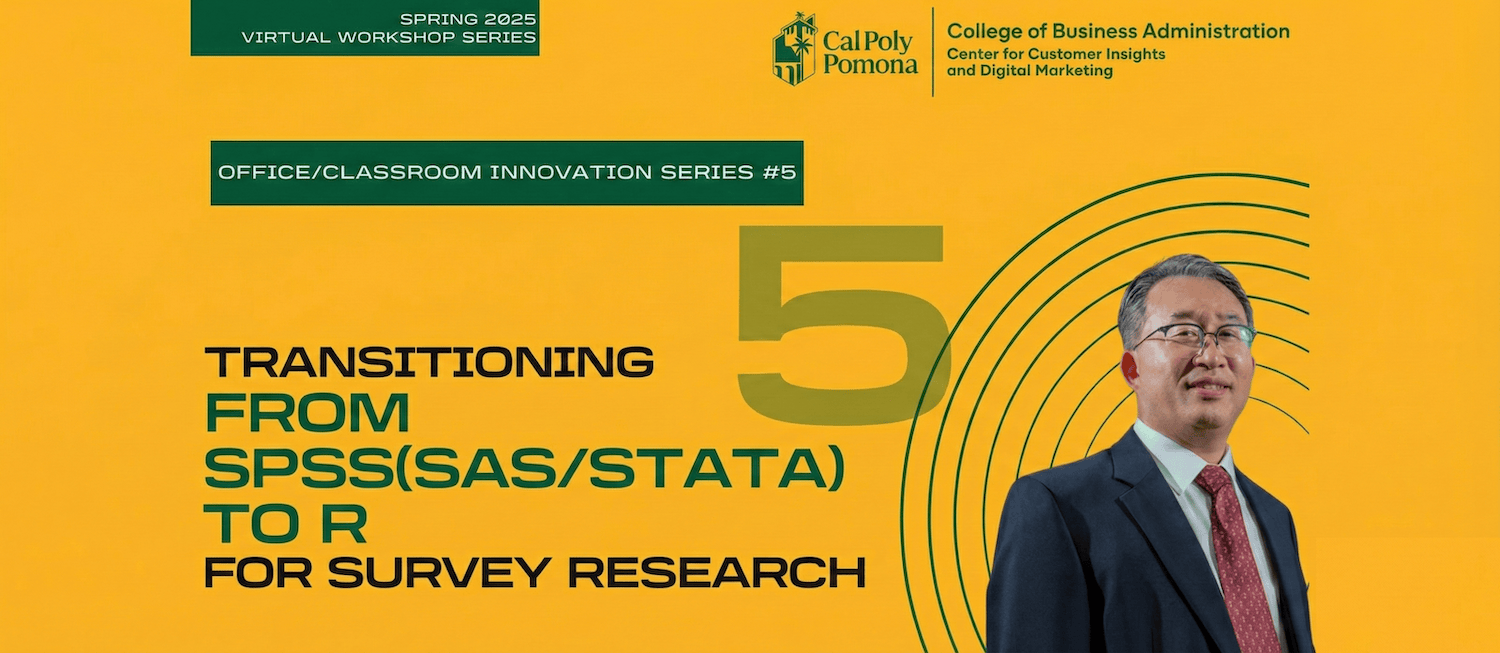 SPRING 2025
VIRTUAL WORKSHOP SERIES

Cal Poly Pomona

College of Business Administration
Center for Customer Insights and Digital Marketing

OFFICE/CLASSROOM INNOVATION SERIES #5

5

TRANSITIONING
FROM
SPSS(SAS/STATA)
TO R
FOR SURVEY RESEARCH